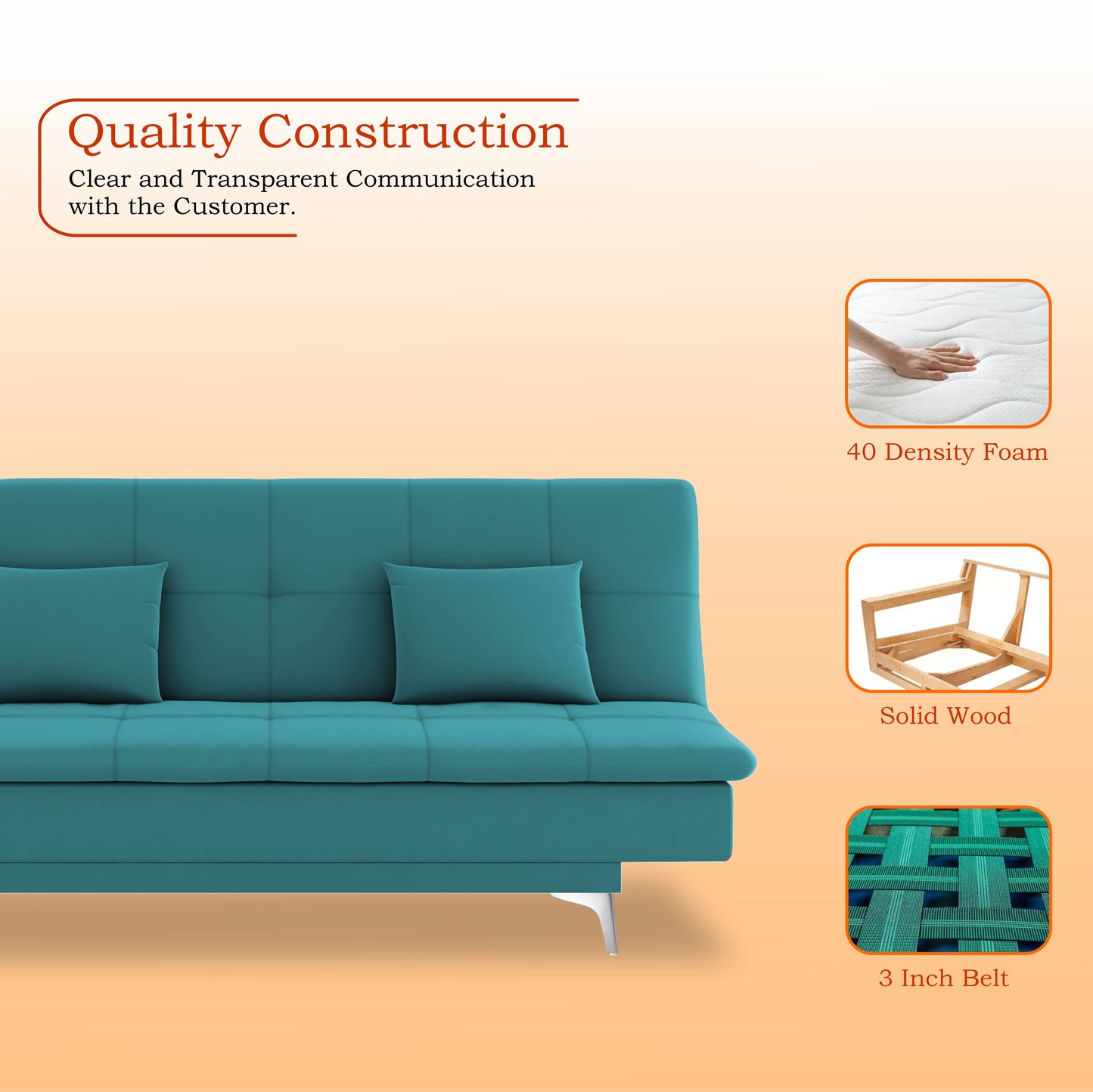 Quality Construction
Clear and Transparent Communication with the Customer.

40 Density Foam

Solid Wood

3 Inch Belt